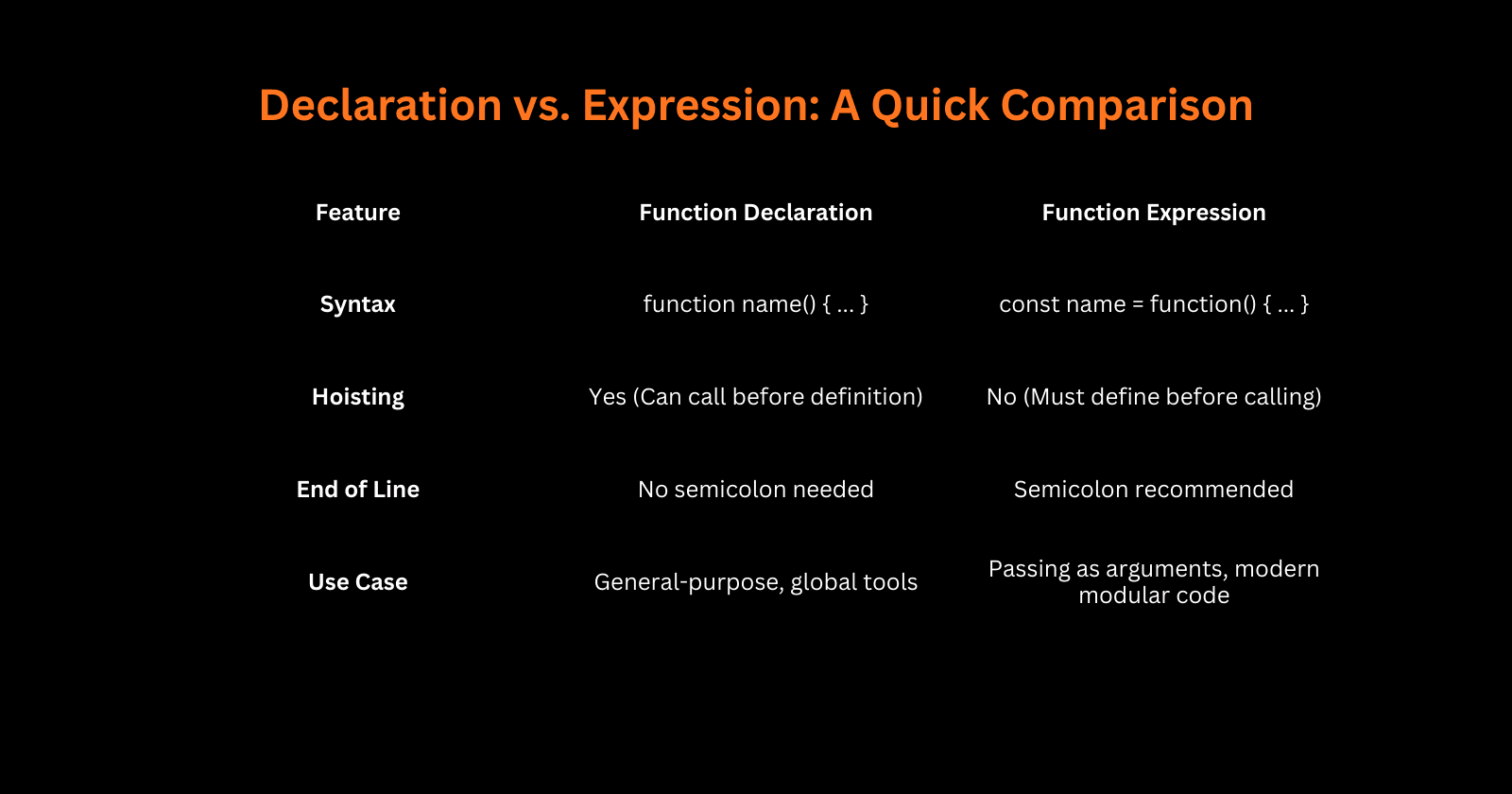 Declaration vs. Expression: A Quick Comparison

| Feature | Function Declaration | Function Expression |
|---|---|---|
| Syntax | function name() { ... } | const name = function() { ... } |
| Hoisting | Yes (Can call before definition) | No (Must define before calling) |
| End of Line | No semicolon needed | Semicolon recommended |
| Use Case | General-purpose, global tools | Passing as arguments, modern modular code |